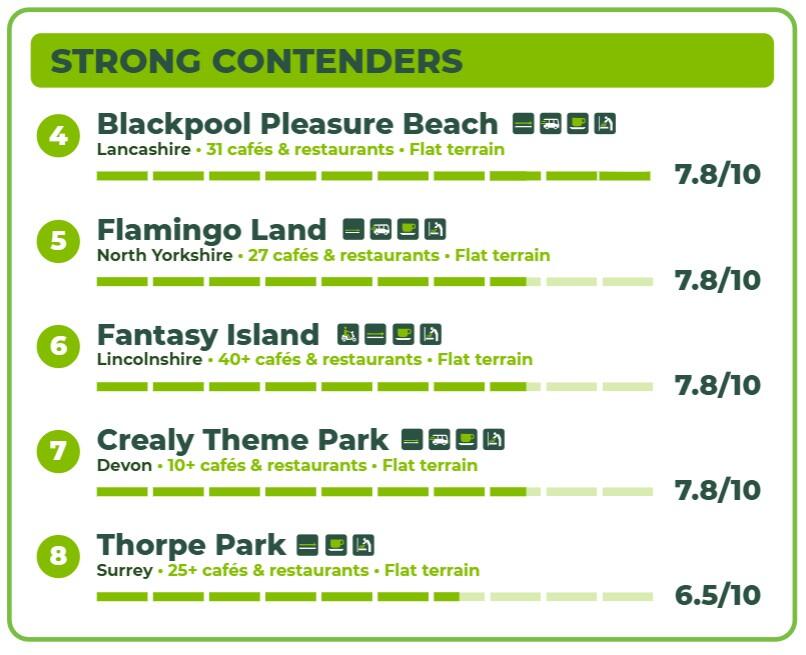 STRONG CONTENDERS

4
Blackpool Pleasure Beach
Lancashire • 31 cafés & restaurants • Flat terrain
7.8/10

5
Flamingo Land
North Yorkshire • 27 cafés & restaurants • Flat terrain
7.8/10

6
Fantasy Island
Lincolnshire • 40+ cafés & restaurants • Flat terrain
7.8/10

7
Crealy Theme Park
Devon • 10+ cafés & restaurants • Flat terrain
7.8/10

8
Thorpe Park
Surrey • 25+ cafés & restaurants • Flat terrain
6.5/10